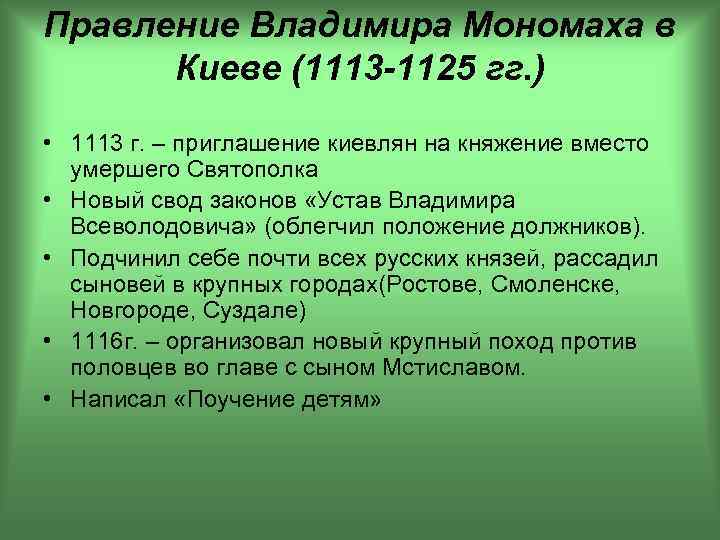 Правление Владимира Мономаха в Киеве (1113-1125 гг.)

• 1113 г. – приглашение киевлян на княжение вместо умершего Святополка
• Новый свод законов «Устав Владимира Всеволодовича» (облегчил положение должников).
• Подчинил себе почти всех русских князей, рассадил сыновей в крупных городах(Ростове, Смоленске, Новгороде, Суздале)
• 1116г. – организовал новый крупный поход против половцев во главе с сыном Мстиславом.
• Написал «Поучение детям»